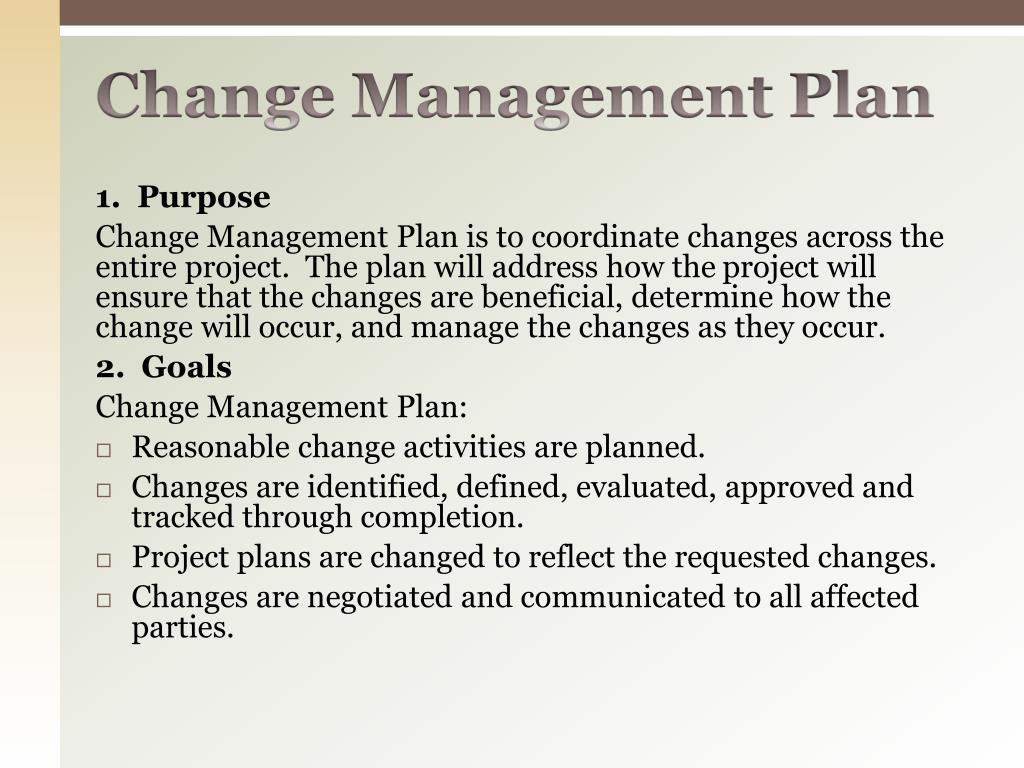 Change Management Plan

1. Purpose

Change Management Plan is to coordinate changes across the entire project. The plan will address how the project will ensure that the changes are beneficial, determine how the change will occur, and manage the changes as they occur.

2. Goals

Change Management Plan:

□ Reasonable change activities are planned.

□ Changes are identified, defined, evaluated, approved and tracked through completion.

□ Project plans are changed to reflect the requested changes.

□ Changes are negotiated and communicated to all affected parties.